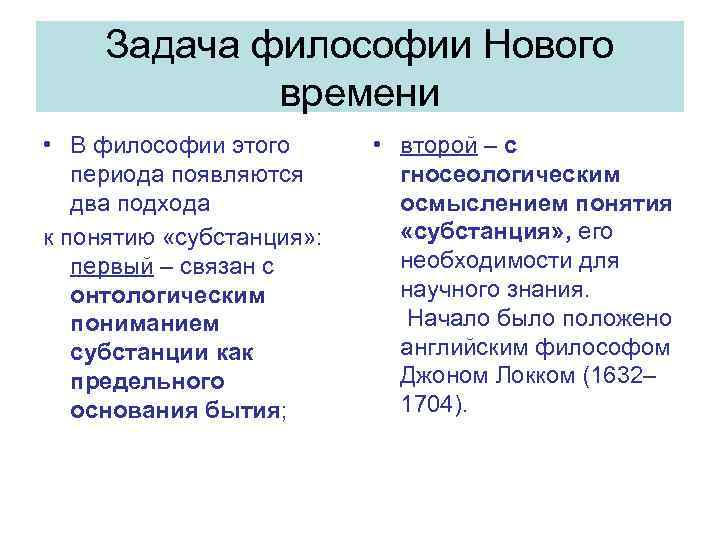 Задача философии Нового времени

• В философии этого периода появляются два подхода

к понятию «субстанция»: первый – связан с онтологическим пониманием субстанции как предельного основания бытия;

• второй – с гносеологическим осмыслением понятия «субстанция», его необходимости для научного знания.
Начало было положено английским философом Джоном Локком (1632–1704).